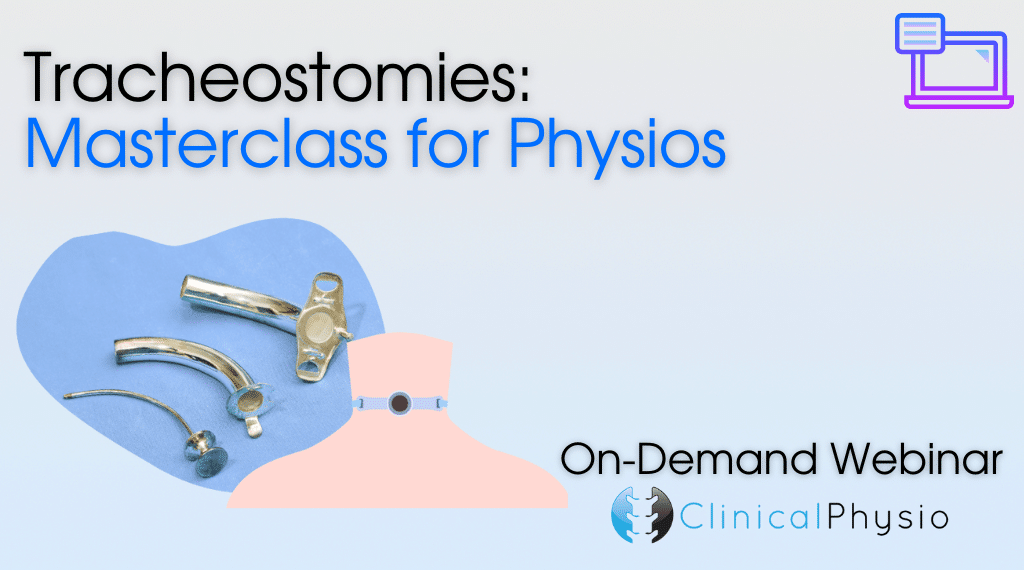 Tracheostomies:
Masterclass for Physios

On-Demand Webinar

ClinicalPhysio